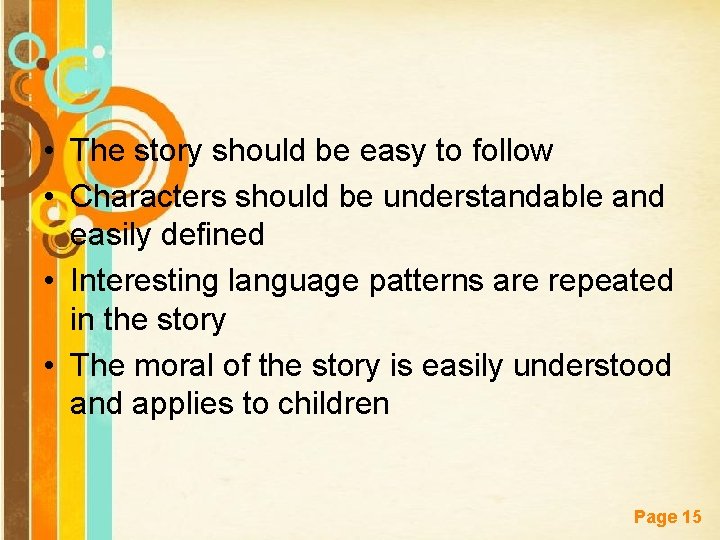 • The story should be easy to follow
• Characters should be understandable and easily defined
• Interesting language patterns are repeated in the story
• The moral of the story is easily understood and applies to children

Page 15